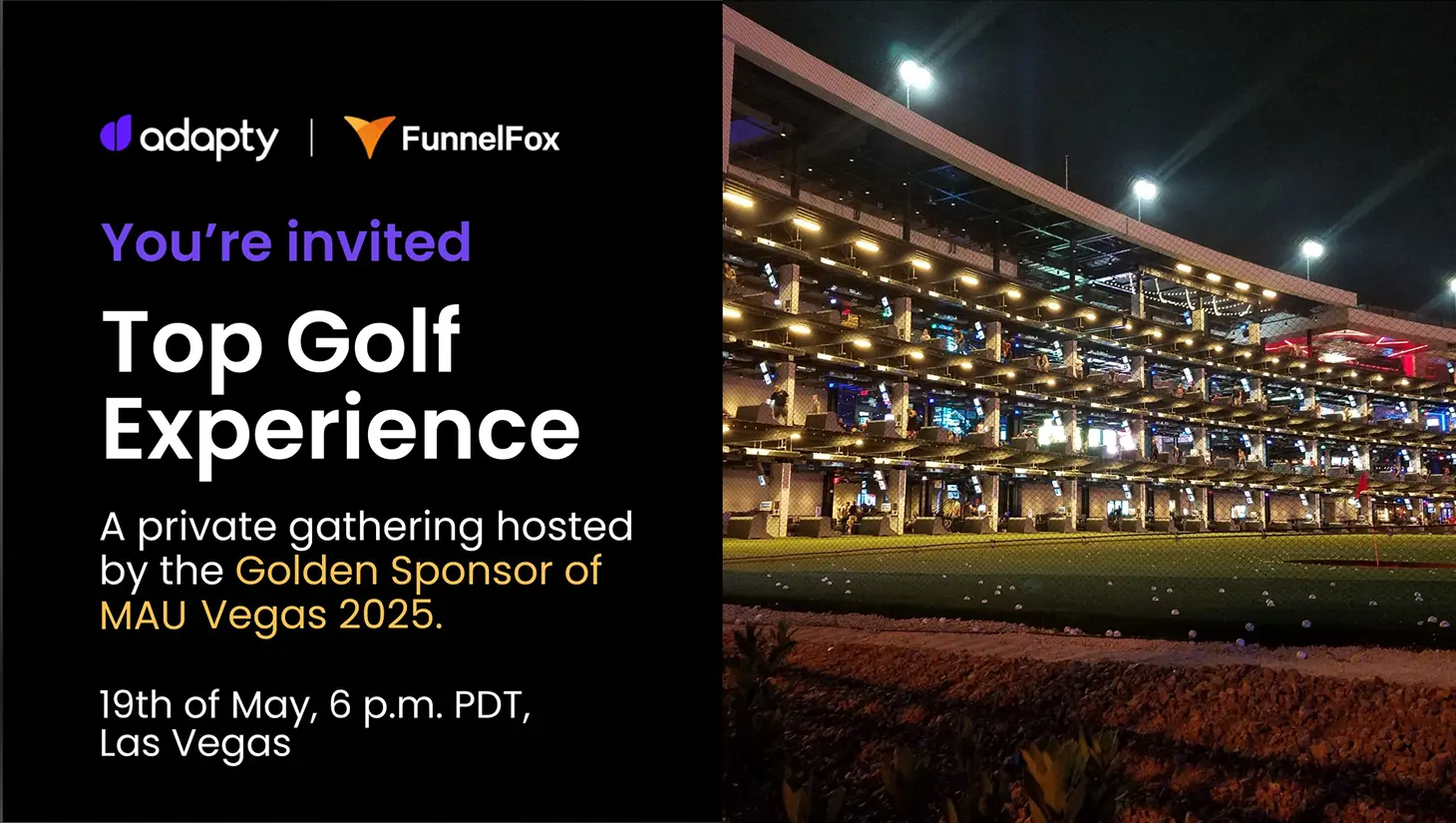 adapty | FunnelFox

You're invited

Top Golf Experience

A private gathering hosted by the Golden Sponsor of MAU Vegas 2025.

19th of May, 6 p.m. PDT, Las Vegas